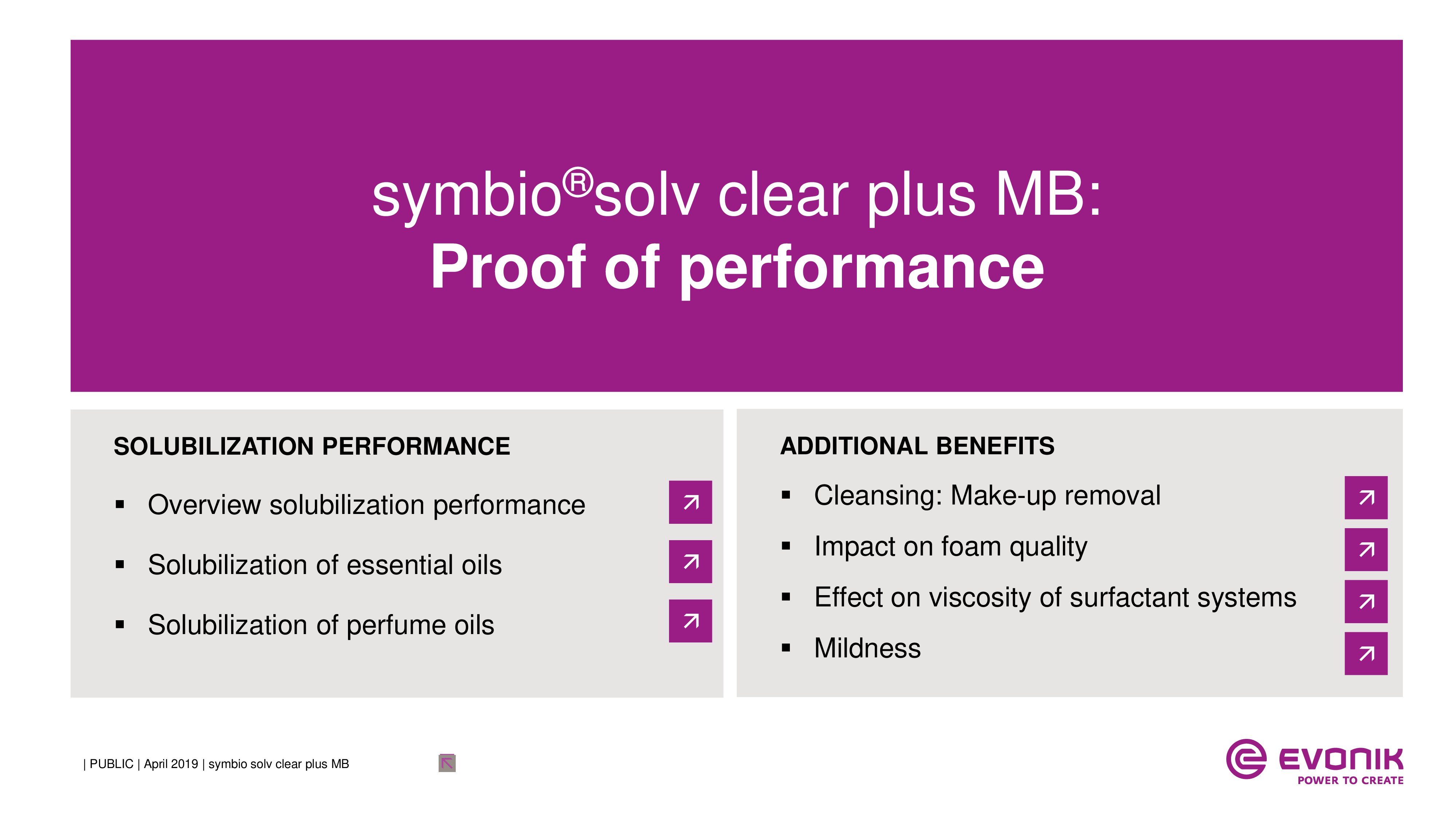 symbio®solv clear plus MB:
Proof of performance

SOLUBILIZATION PERFORMANCE

▪ Overview solubilization performance

▪ Solubilization of essential oils

▪ Solubilization of perfume oils

ADDITIONAL BENEFITS

▪ Cleansing: Make-up removal

▪ Impact on foam quality

▪ Effect on viscosity of surfactant systems

▪ Mildness

| PUBLIC | April 2019 | symbio solv clear plus MB

EVONIK
POWER TO CREATE